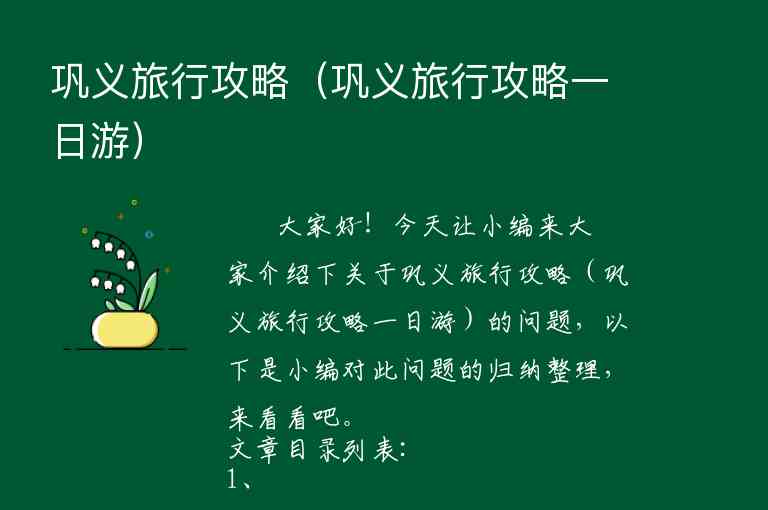 巩义旅行攻略（巩义旅行攻略一日游）

大家好！今天让小编来大家介绍下关于巩义旅行攻略（巩义旅行攻略一日游）的问题，以下是小编对此问题的归纳整理，来看看吧。

文章目录列表：
1、